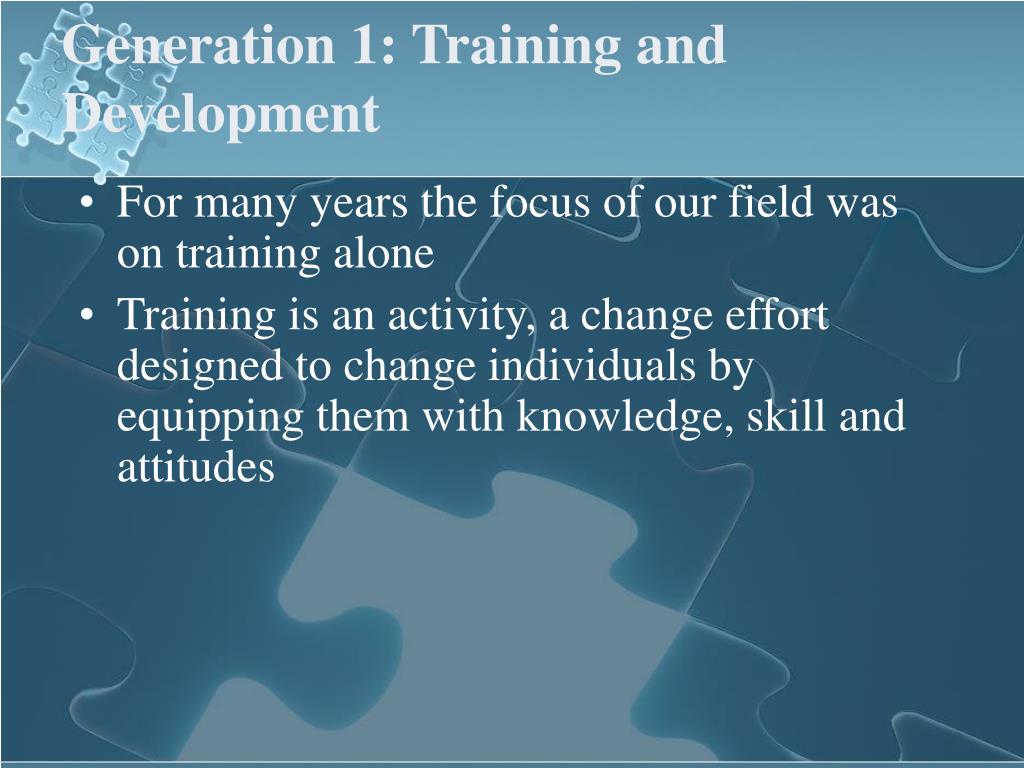 Generation 1: Training and Development

• For many years the focus of our field was on training alone
• Training is an activity, a change effort designed to change individuals by equipping them with knowledge, skill and attitudes